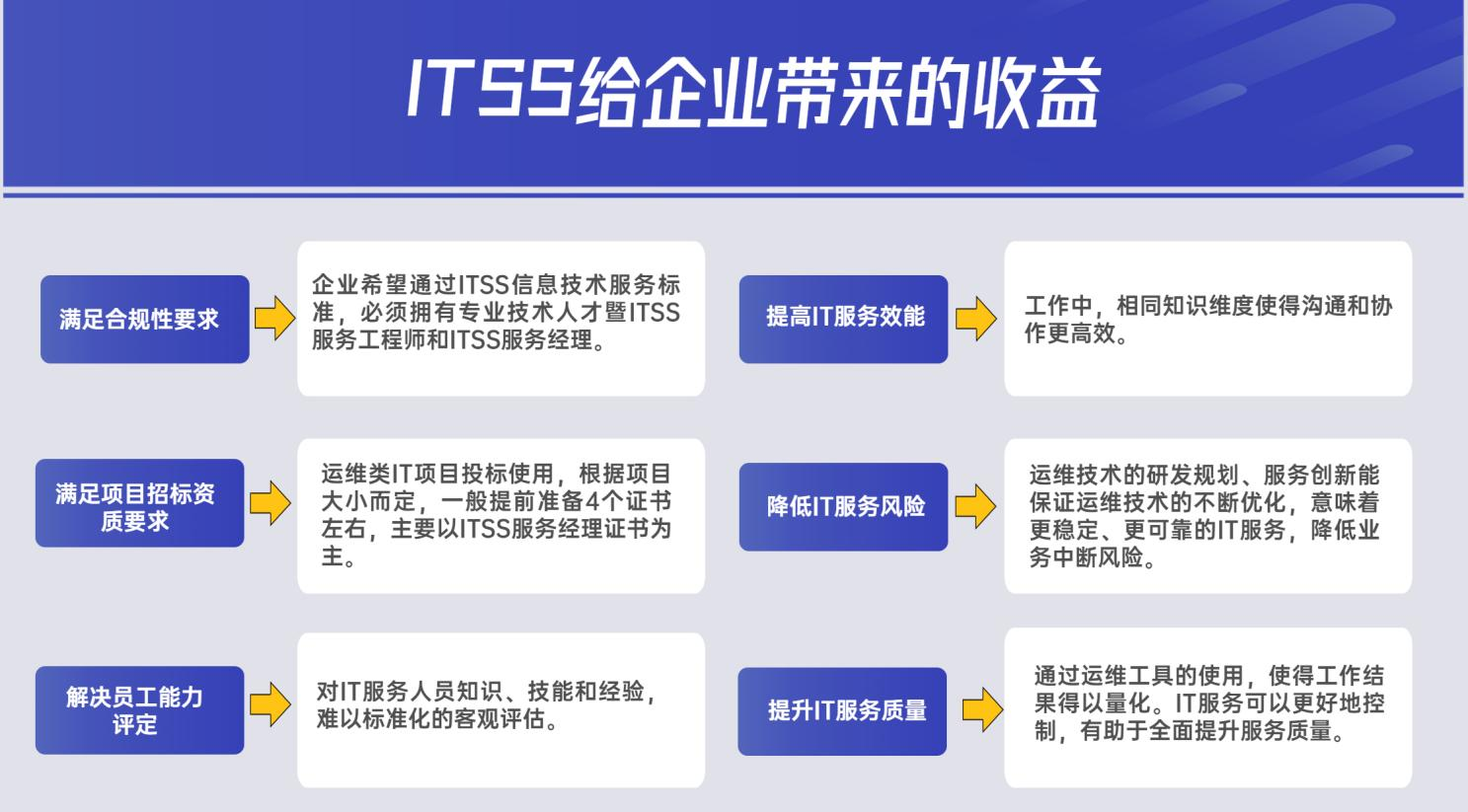 ITSS给企业带来的收益

满足合规性要求

企业希望通过ITSS信息技术服务标准，必须拥有专业技术人才暨ITSS服务工程师和ITSS服务经理。

满足项目招标资质要求

运维类IT项目投标使用，根据项目大小而定，一般提前准备4个证书左右，主要以ITSS服务经理证书为主。

解决员工能力评定

对IT服务人员知识、技能和经验，难以标准化的客观评估。

提高IT服务效能

工作中，相同知识维度使得沟通和协作更高效。

降低IT服务风险

运维技术的研发规划、服务创新能保证运维技术的不断优化，意味着更稳定、更可靠的IT服务，降低业务中断风险。

提升IT服务质量

通过运维工具的使用，使得工作结果得以量化。IT服务可以更好地控制，有助于全面提升服务质量。